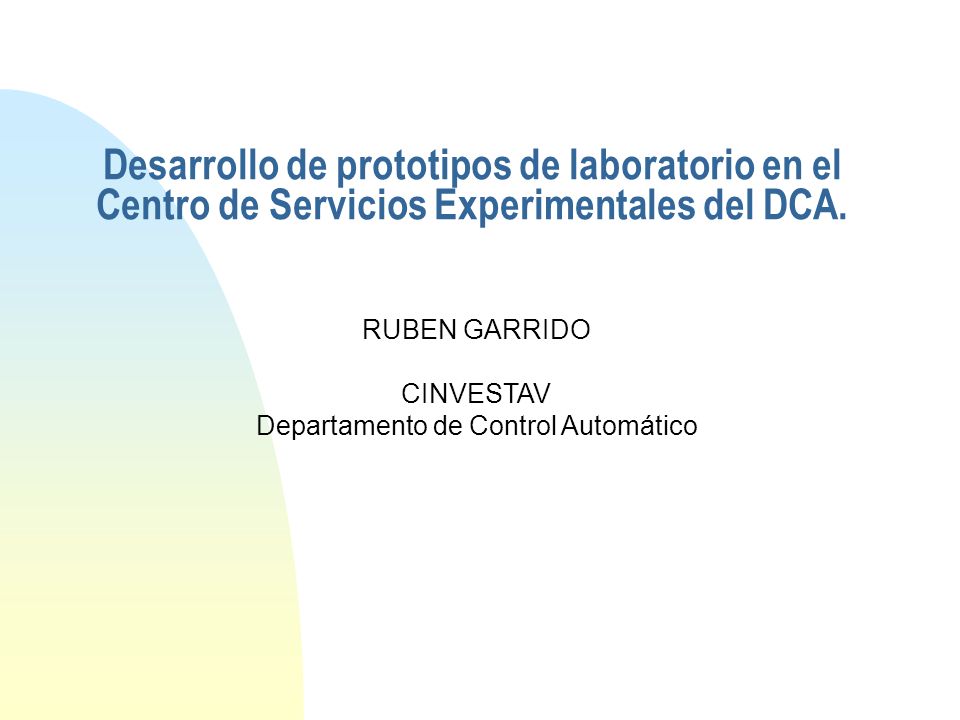 Desarrollo de prototipos de laboratorio en el Centro de Servicios Experimentales del DCA.

RUBEN GARRIDO

CINVESTAV
Departamento de Control Automático